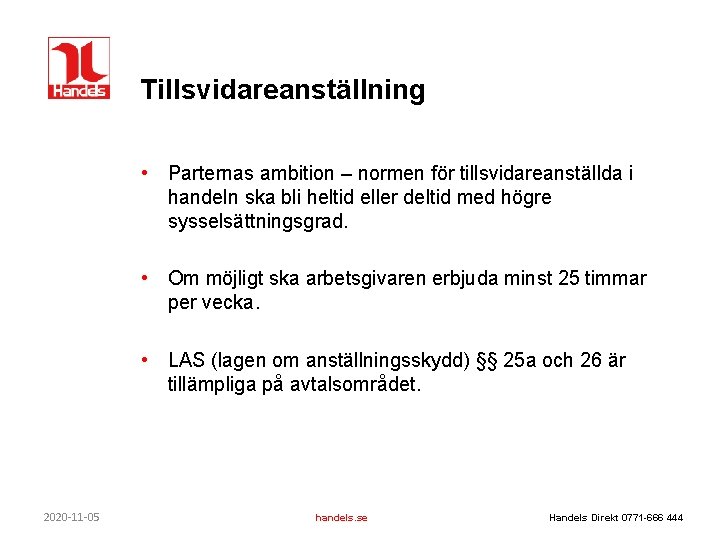 Handels

Tillsvidareanställning

• Parternas ambition – normen för tillsvidareanställda i handeln ska bli heltid eller deltid med högre sysselsättningsgrad.

• Om möjligt ska arbetsgivaren erbjuda minst 25 timmar per vecka.

• LAS (lagen om anställningsskydd) §§ 25a och 26 är tillämpliga på avtalsområdet.

2020-11-05

handels.se

Handels Direkt 0771-666 444